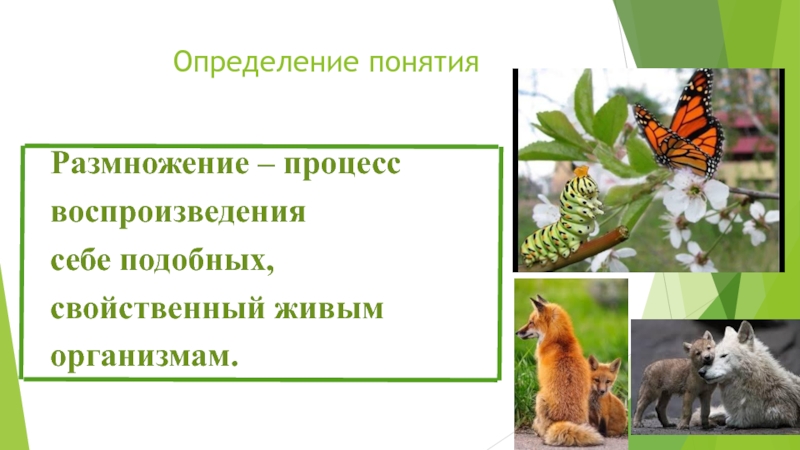 Определение понятия

Размножение – процесс воспроизведения себе подобных, свойственный живым организмам.